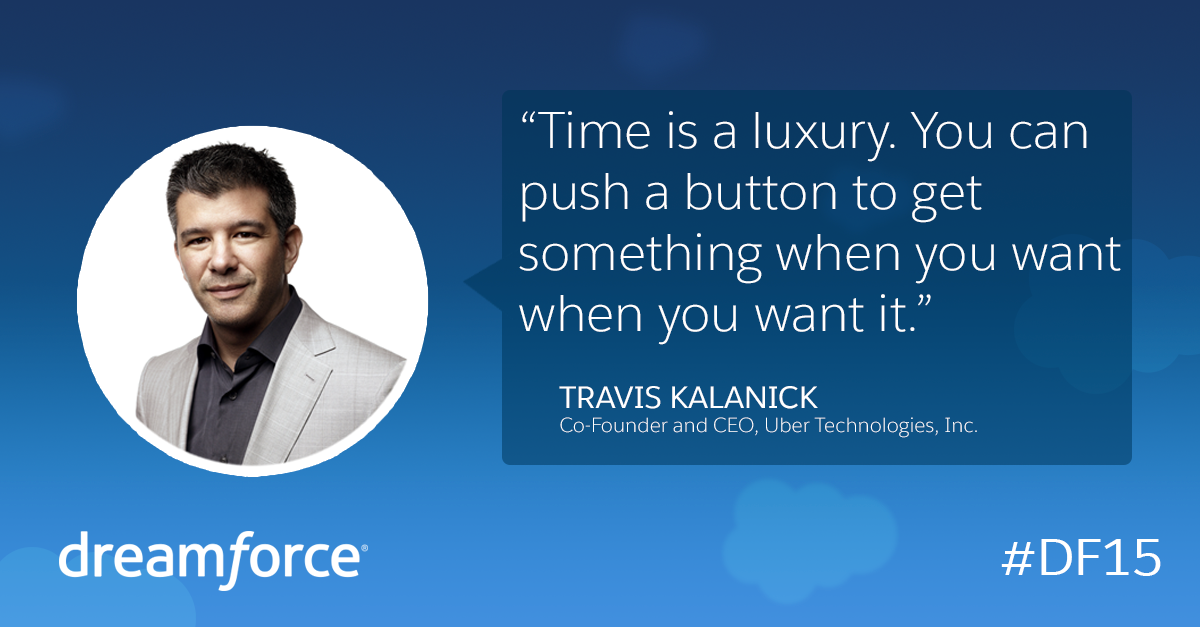 “Time is a luxury. You can push a button to get something when you want when you want it.”

TRAVIS KALANICK
Co-Founder and CEO, Uber Technologies, Inc.

dreamforce®

#DF15